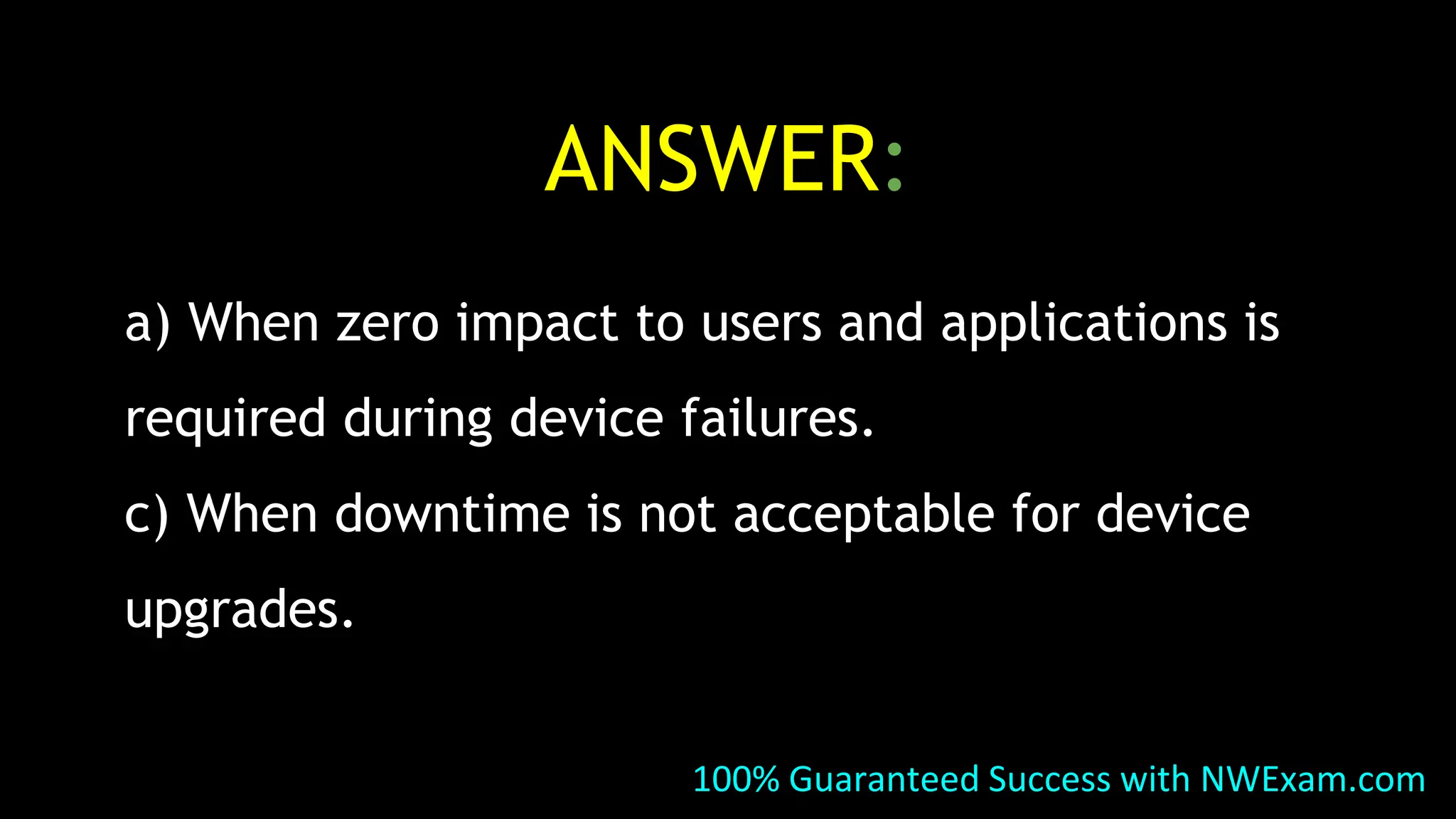 ANSWER:

a) When zero impact to users and applications is required during device failures.

c) When downtime is not acceptable for device upgrades.

100% Guaranteed Success with NWExam.com